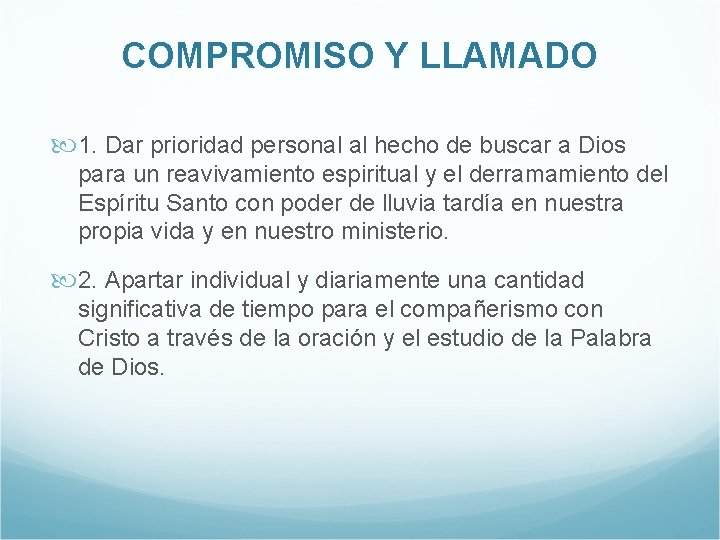 COMPROMISO Y LLAMADO

1. Dar prioridad personal al hecho de buscar a Dios para un reavivamiento espiritual y el derramamiento del Espíritu Santo con poder de lluvia tardía en nuestra propia vida y en nuestro ministerio.

2. Apartar individual y diariamente una cantidad significativa de tiempo para el compañerismo con Cristo a través de la oración y el estudio de la Palabra de Dios.